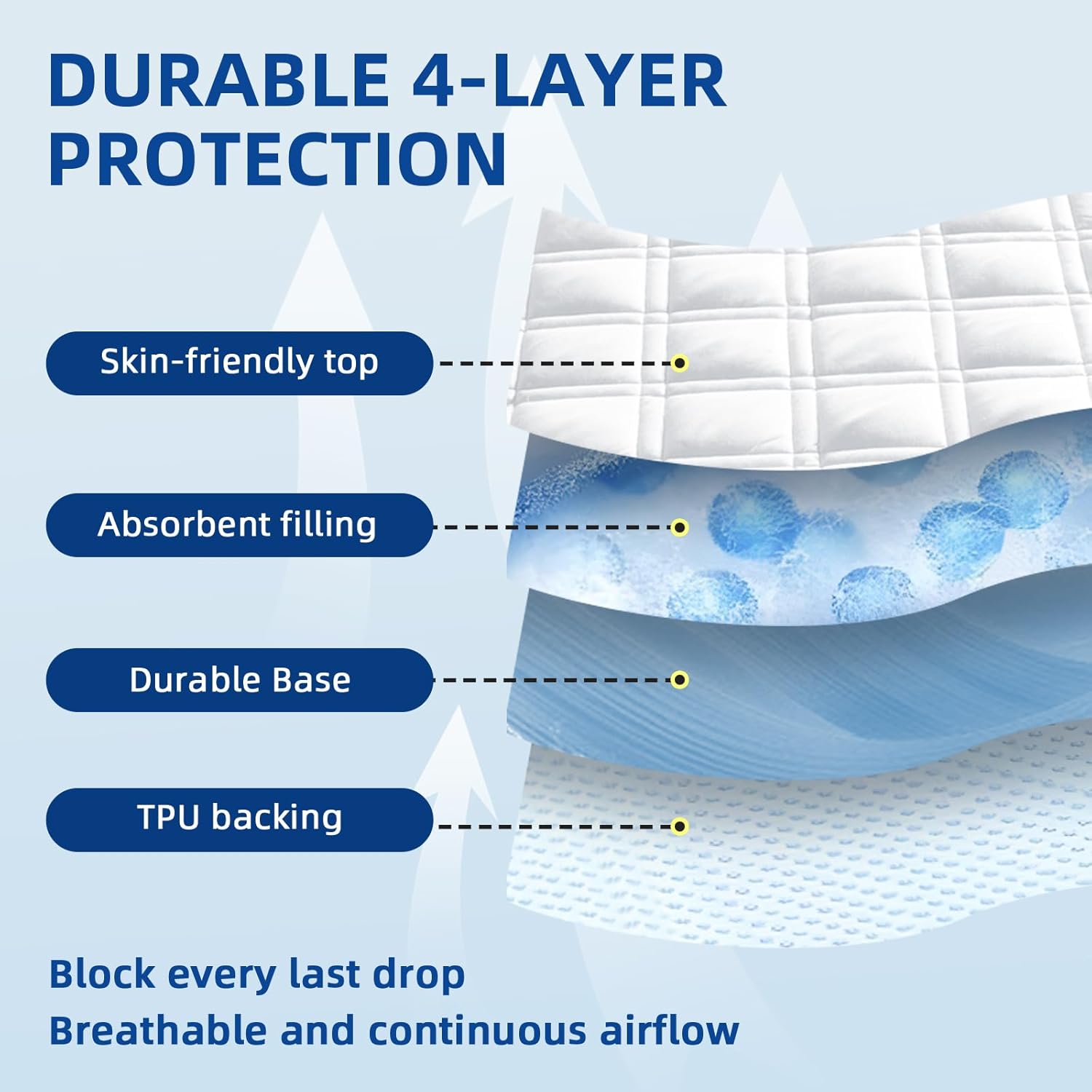 DURABLE 4-LAYER PROTECTION

Skin-friendly top

Absorbent filling

Durable Base

TPU backing

Block every last drop
Breathable and continuous airflow